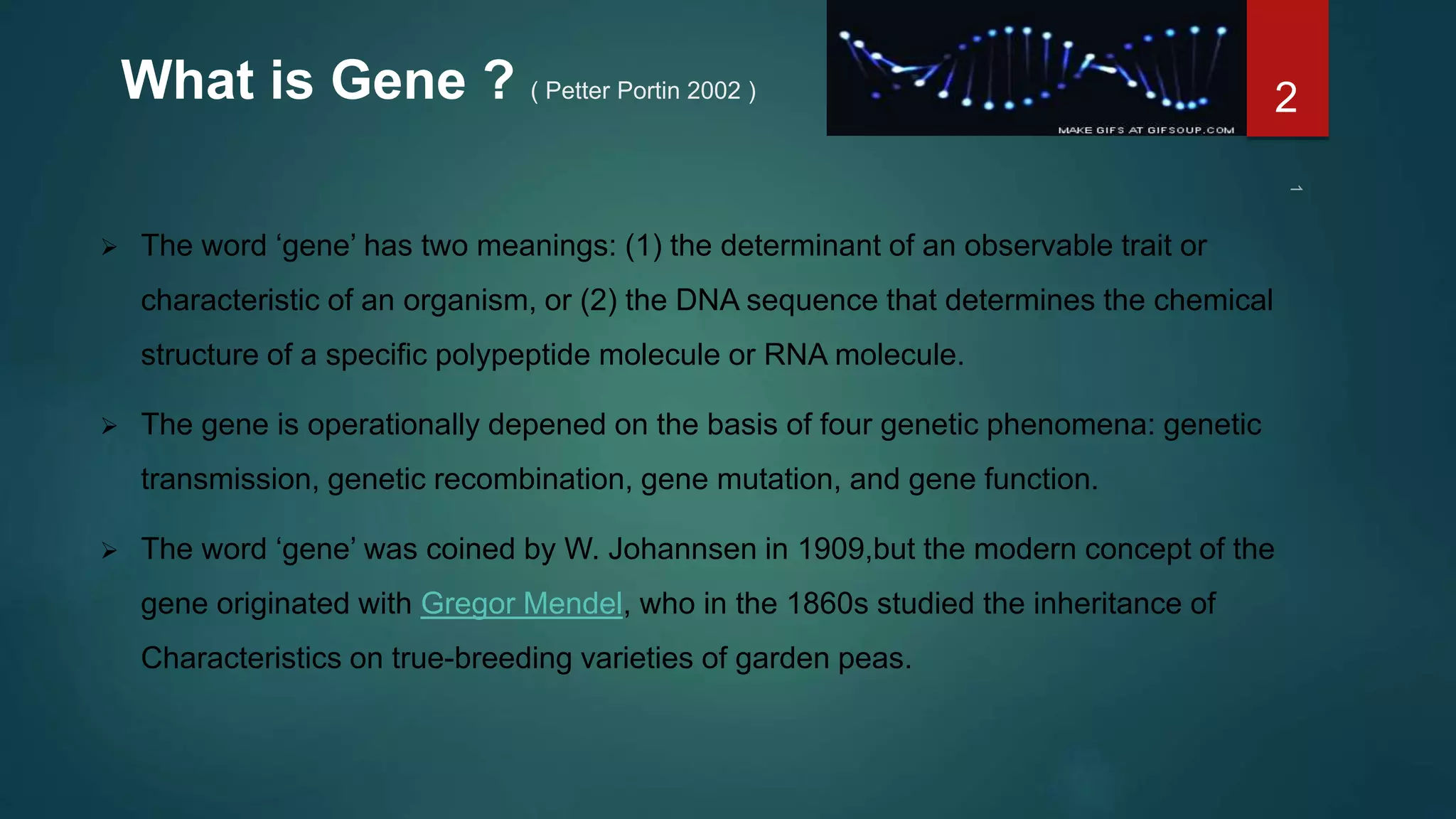 What is Gene ? ( Petter Portin 2002 )

MAKE GIFS AT GIFSOUP.COM

2

➢ The word ‘gene’ has two meanings: (1) the determinant of an observable trait or characteristic of an organism, or (2) the DNA sequence that determines the chemical structure of a specific polypeptide molecule or RNA molecule.

➢ The gene is operationally depened on the basis of four genetic phenomena: genetic transmission, genetic recombination, gene mutation, and gene function.

➢ The word ‘gene’ was coined by W. Johannsen in 1909,but the modern concept of the gene originated with Gregor Mendel, who in the 1860s studied the inheritance of Characteristics on true-breeding varieties of garden peas.